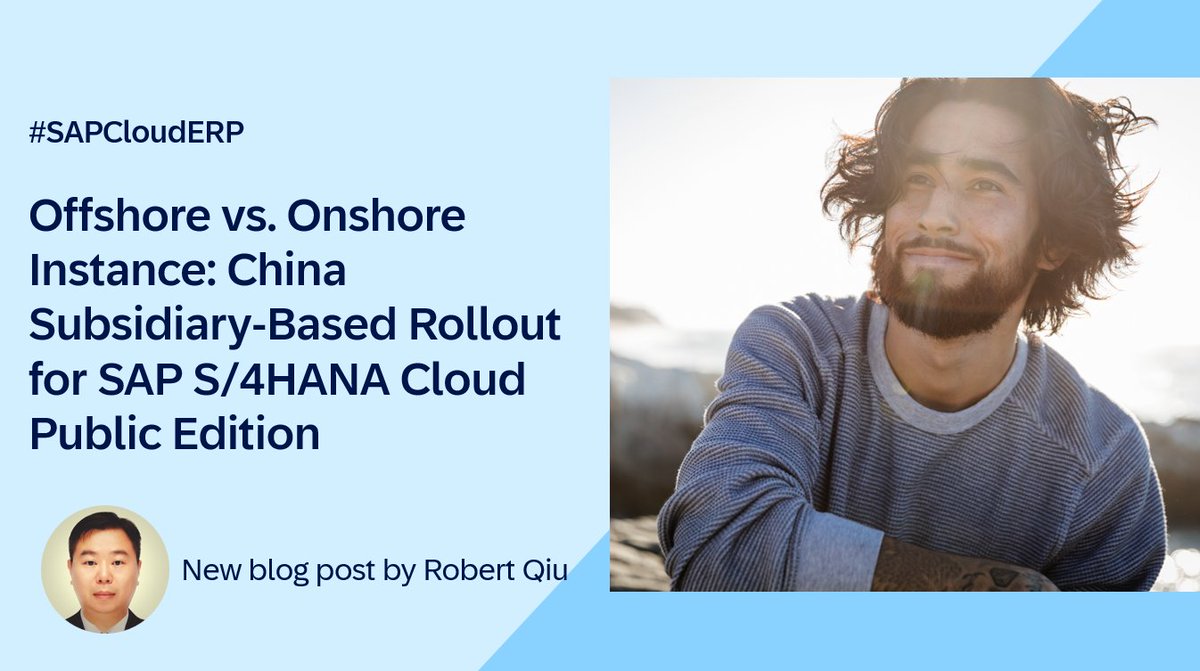 #SAPCloudERP

Offshore vs. Onshore Instance: China Subsidiary-Based Rollout for SAP S/4HANA Cloud Public Edition

New blog post by Robert Qiu